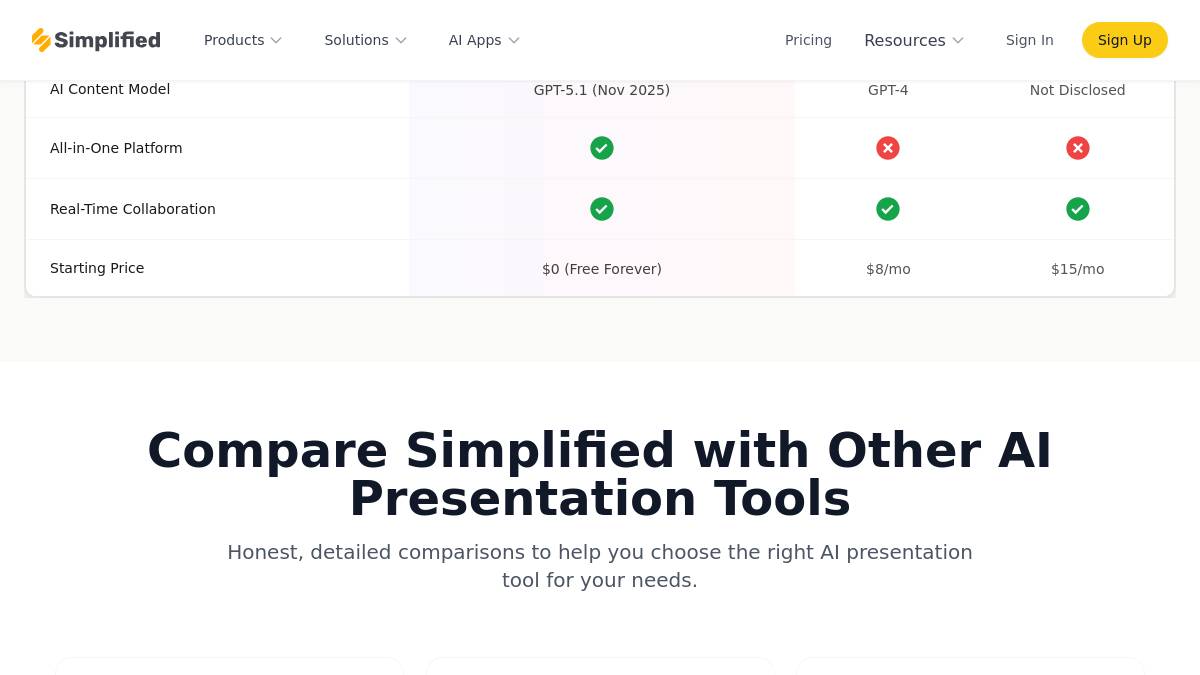 Simplified Products Solutions AI Apps Pricing Resources Sign In Sign Up

| AI Content Model | GPT-5.1 (Nov 2025) | GPT-4 | Not Disclosed |
|---|---|---|---|
| All-in-One Platform | ✓ | ✗ | ✗ |
| Real-Time Collaboration | ✓ | ✓ | ✓ |
| Starting Price | $0 (Free Forever) | $8/mo | $15/mo |

Compare Simplified with Other AI Presentation Tools

Honest, detailed comparisons to help you choose the right AI presentation tool for your needs.